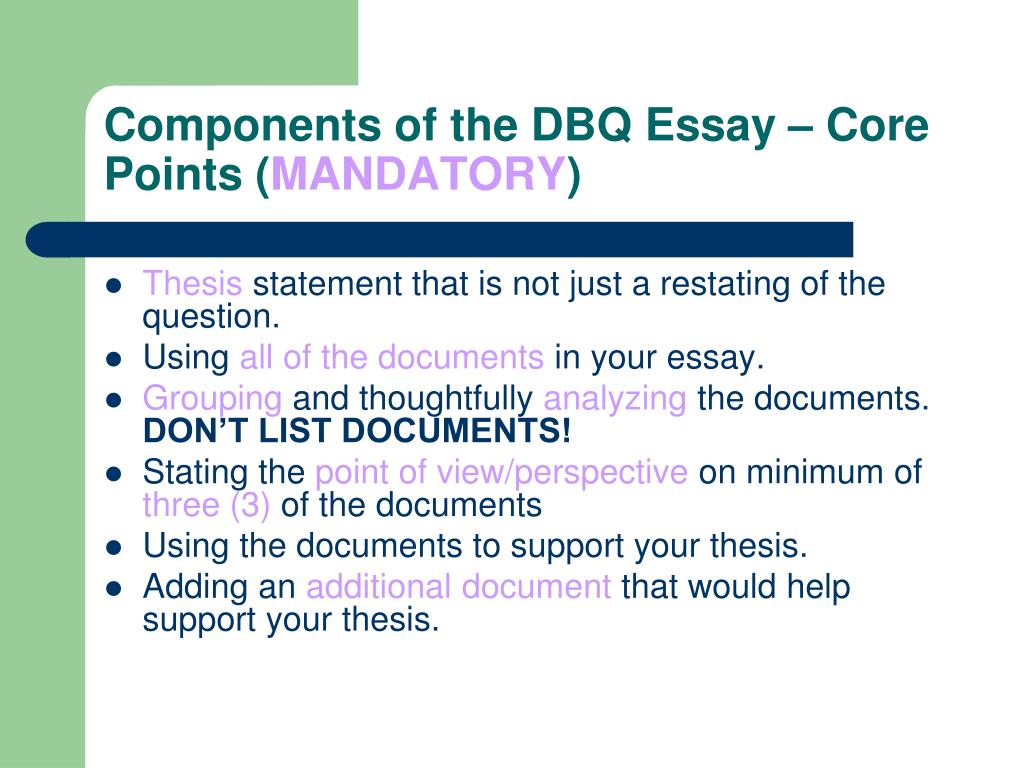 Components of the DBQ Essay – Core Points (MANDATORY)

- Thesis statement that is not just a restating of the question.
- Using all of the documents in your essay.
- Grouping and thoughtfully analyzing the documents. DON'T LIST DOCUMENTS!
- Stating the point of view/perspective on minimum of three (3) of the documents
- Using the documents to support your thesis.
- Adding an additional document that would help support your thesis.